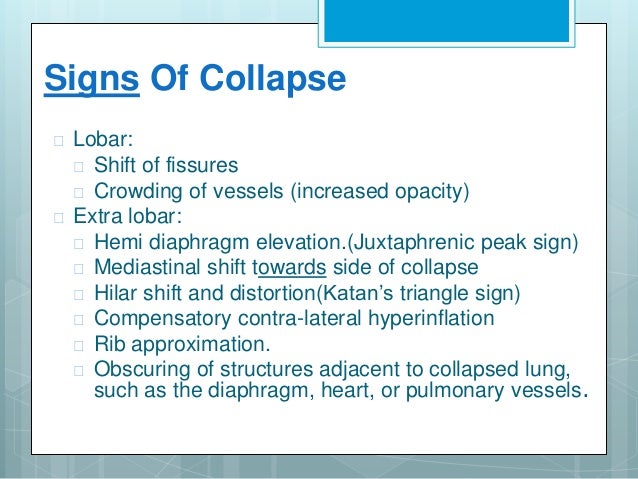 Signs Of Collapse

□ Lobar:
□ Shift of fissures
□ Crowding of vessels (increased opacity)
□ Extra lobar:
□ Hemi diaphragm elevation.(Juxtaphrenic peak sign)
□ Mediastinal shift towards side of collapse
□ Hilar shift and distortion(Katan's triangle sign)
□ Compensatory contra-lateral hyperinflation
□ Rib approximation.
□ Obscuring of structures adjacent to collapsed lung, such as the diaphragm, heart, or pulmonary vessels.